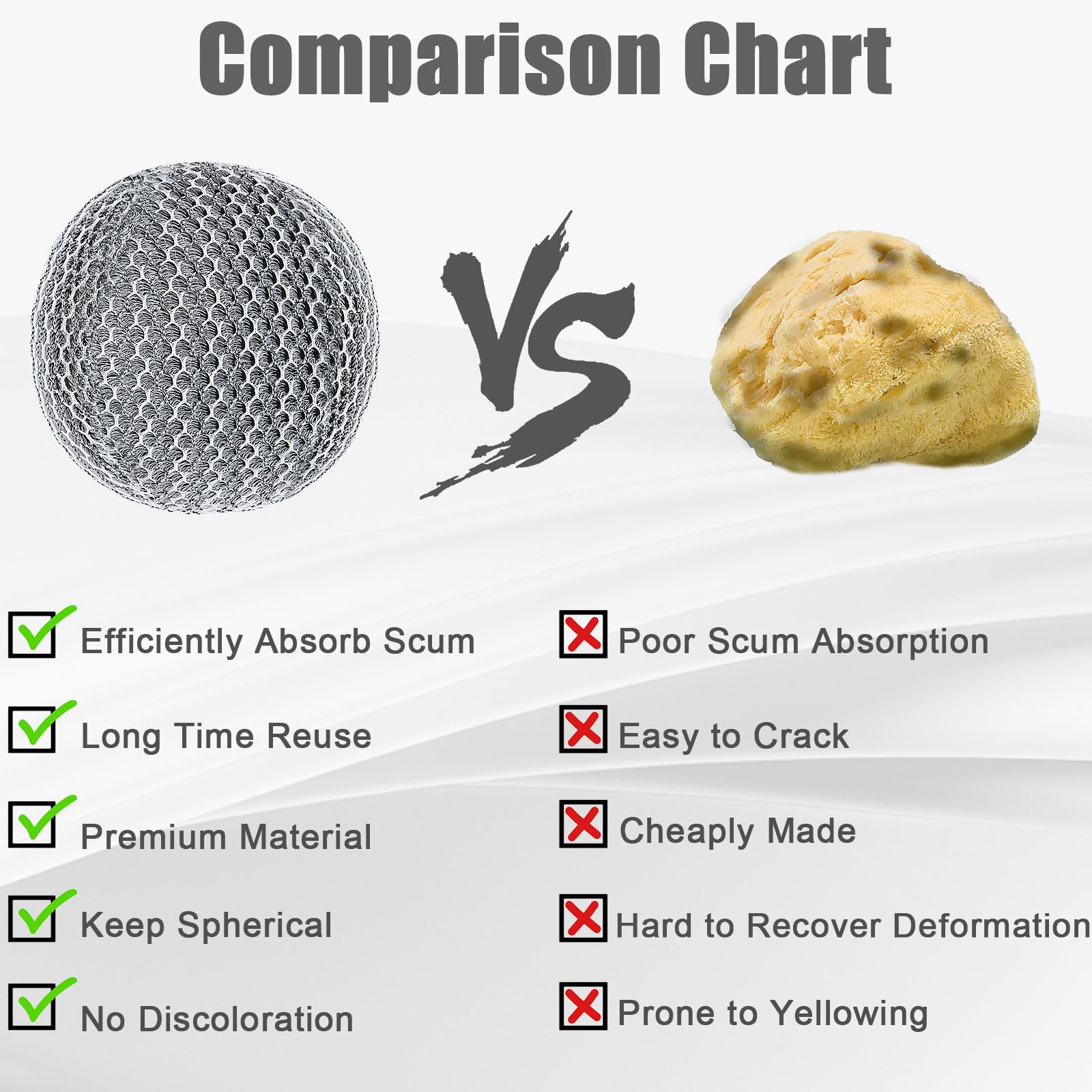 Comparison Chart

VS

Efficiently Absorb Scum

Long Time Reuse

Premium Material

Keep Spherical

No Discoloration

Poor Scum Absorption

Easy to Crack

Cheaply Made

Hard to Recover Deformation

Prone to Yellowing